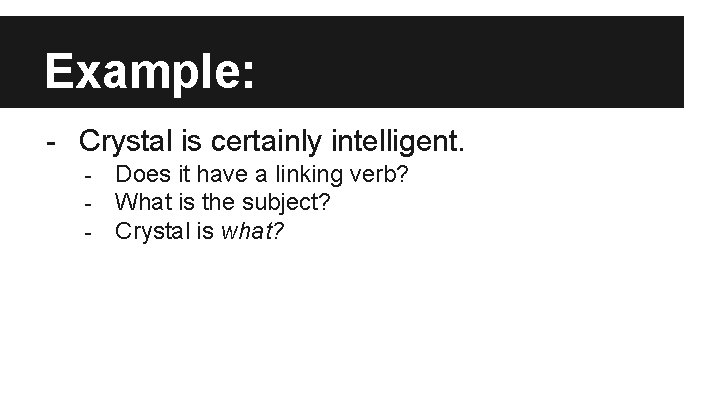 Example:

- Crystal is certainly intelligent.
  - Does it have a linking verb?
  - What is the subject?
  - Crystal is what?